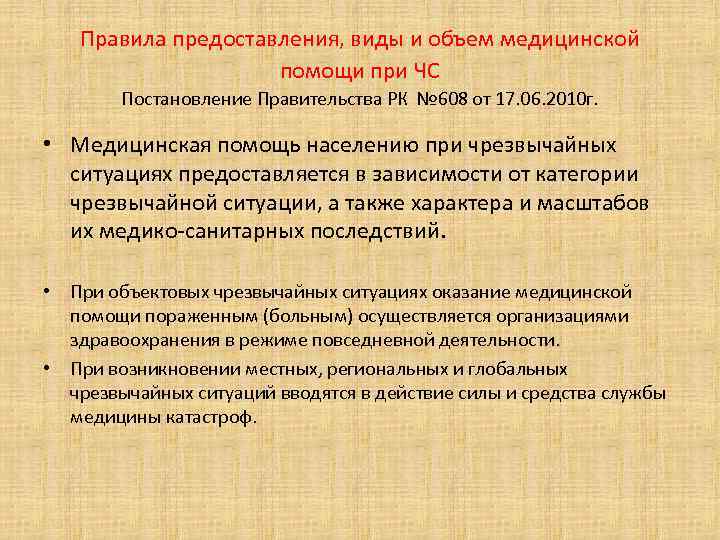 Правила предоставления, виды и объем медицинской помощи при ЧС

Постановление Правительства РК №608 от 17.06.2010г.

• Медицинская помощь населению при чрезвычайных ситуациях предоставляется в зависимости от категории чрезвычайной ситуации, а также характера и масштабов их медико-санитарных последствий.

• При объектовых чрезвычайных ситуациях оказание медицинской помощи пораженным (больным) осуществляется организациями здравоохранения в режиме повседневной деятельности.

• При возникновении местных, региональных и глобальных чрезвычайных ситуаций вводятся в действие силы и средства службы медицины катастроф.